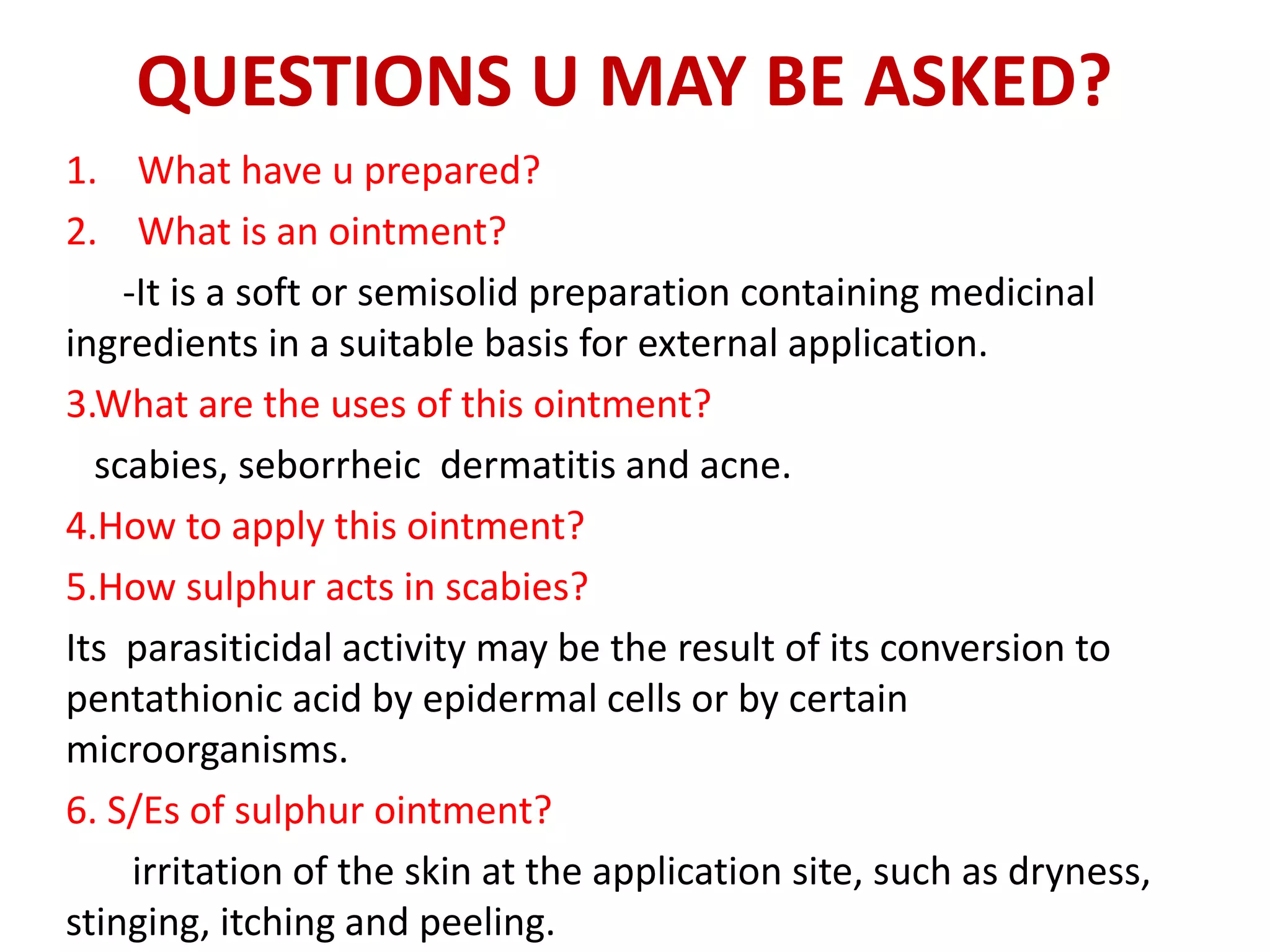 QUESTIONS U MAY BE ASKED?

1. What have u prepared?

2. What is an ointment?

-It is a soft or semisolid preparation containing medicinal ingredients in a suitable basis for external application.

3.What are the uses of this ointment?

scabies, seborrheic dermatitis and acne.

4.How to apply this ointment?

5.How sulphur acts in scabies?

Its parasiticidal activity may be the result of its conversion to pentathionic acid by epidermal cells or by certain microorganisms.

6. S/Es of sulphur ointment?

irritation of the skin at the application site, such as dryness, stinging, itching and peeling.